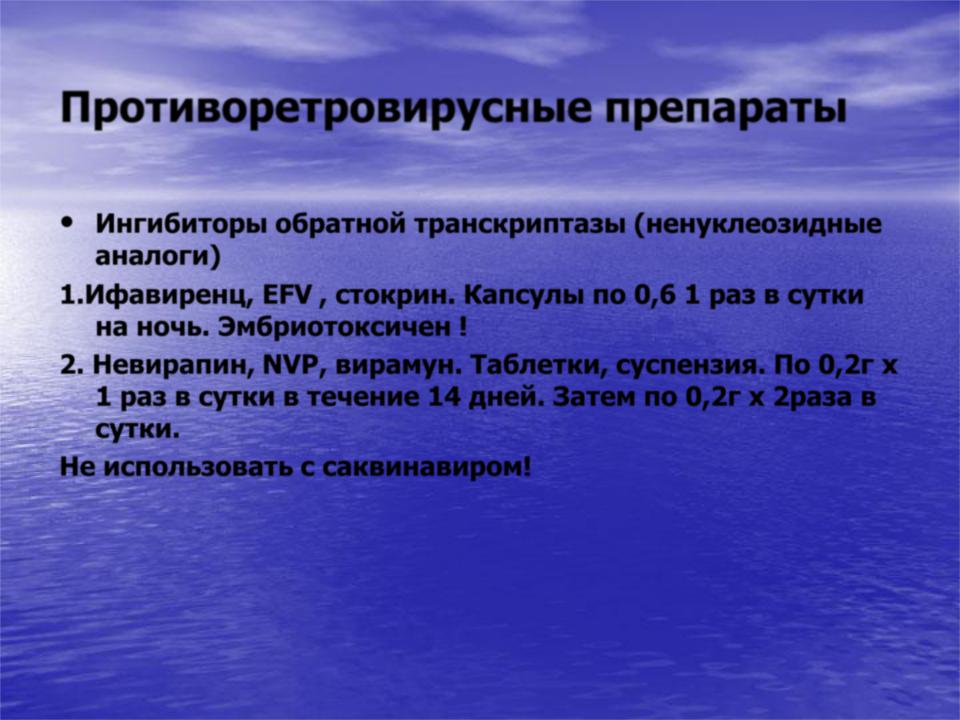 Противоретровирусные препараты

• Ингибиторы обратной транскриптазы (ненуклеозидные аналоги)

1.Ифавиренц, EFV , стокрин. Капсулы по 0,6 1 раз в сутки на ночь. Эмбриотоксичен !

2. Невирапин, NVP, вирамун. Таблетки, суспензия. По 0,2г х 1 раз в сутки в течение 14 дней. Затем по 0,2г х 2раза в сутки.

Не использовать с саквинавиром!